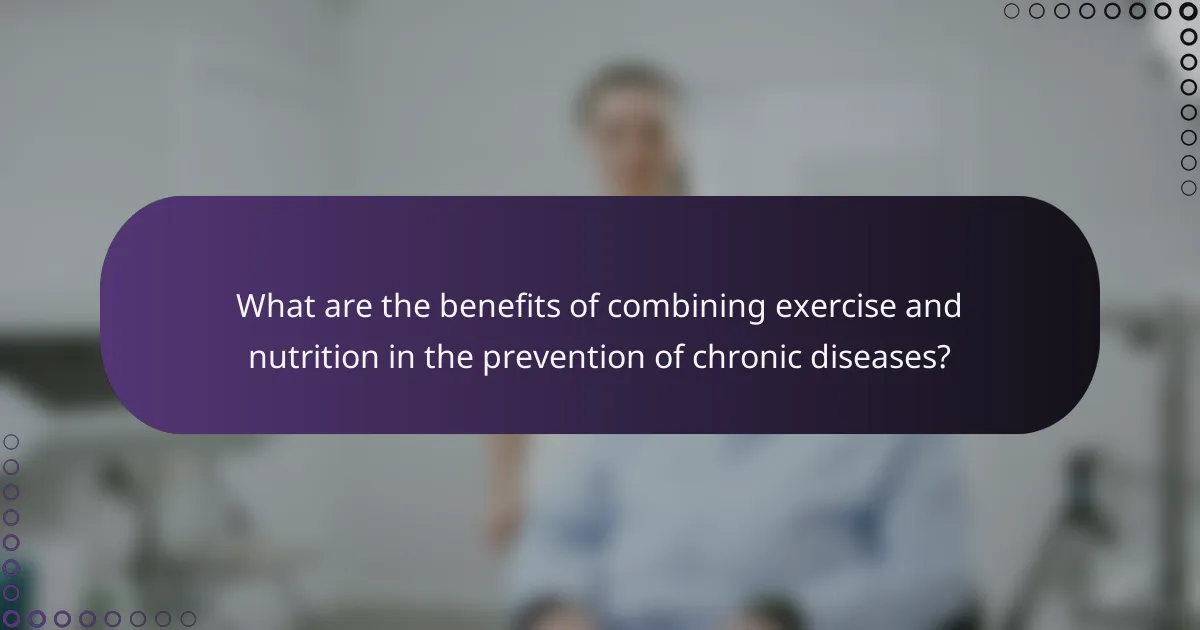 What are the benefits of combining exercise and nutrition in the prevention of chronic diseases?